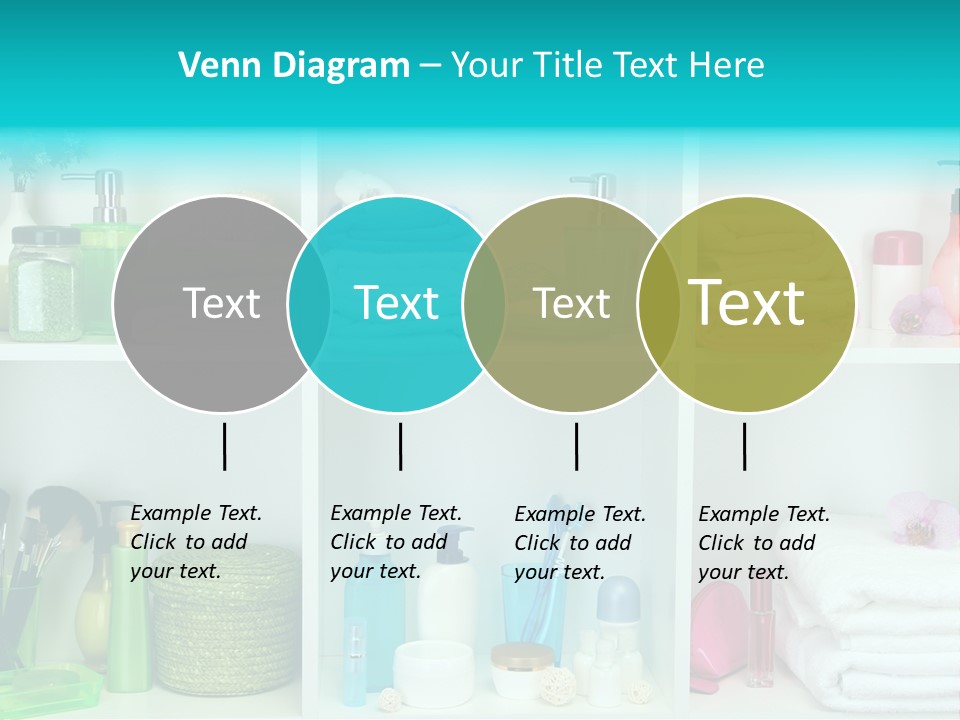 Venn Diagram – Your Title Text Here

Text

Text

Text

Text

Example Text. Click to add your text.

Example Text. Click to add your text.

Example Text. Click to add your text.

Example Text. Click to add your text.